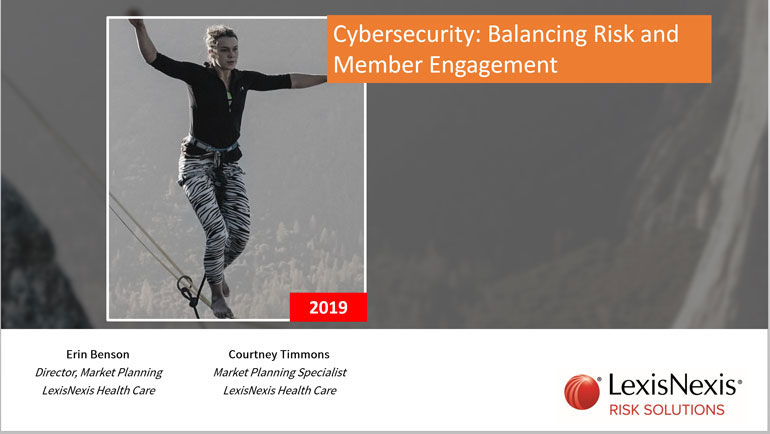 Cybersecurity: Balancing Risk and Member Engagement

2019

Erin Benson
Director, Market Planning
LexisNexis Health Care

Courtney Timmons
Market Planning Specialist
LexisNexis Health Care

LexisNexis®
RISK SOLUTIONS